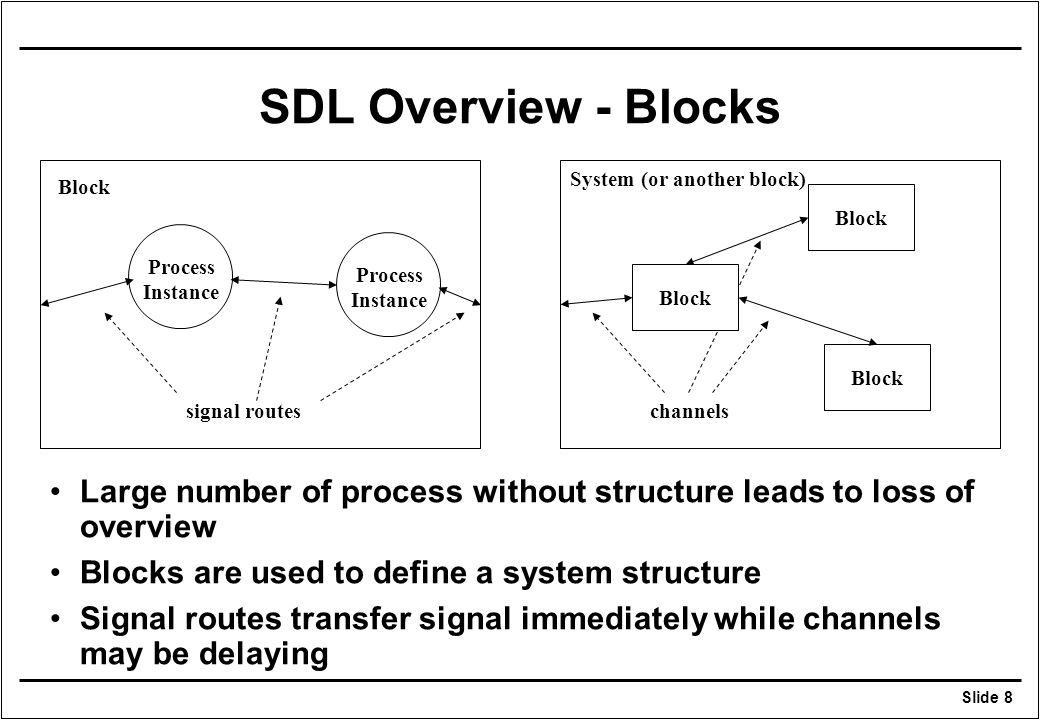 SDL Overview - Blocks

Block

Process Instance

Process Instance

signal routes

System (or another block)

Block

Block

Block

channels

• Large number of process without structure leads to loss of overview

• Blocks are used to define a system structure

• Signal routes transfer signal immediately while channels may be delaying

Slide 8